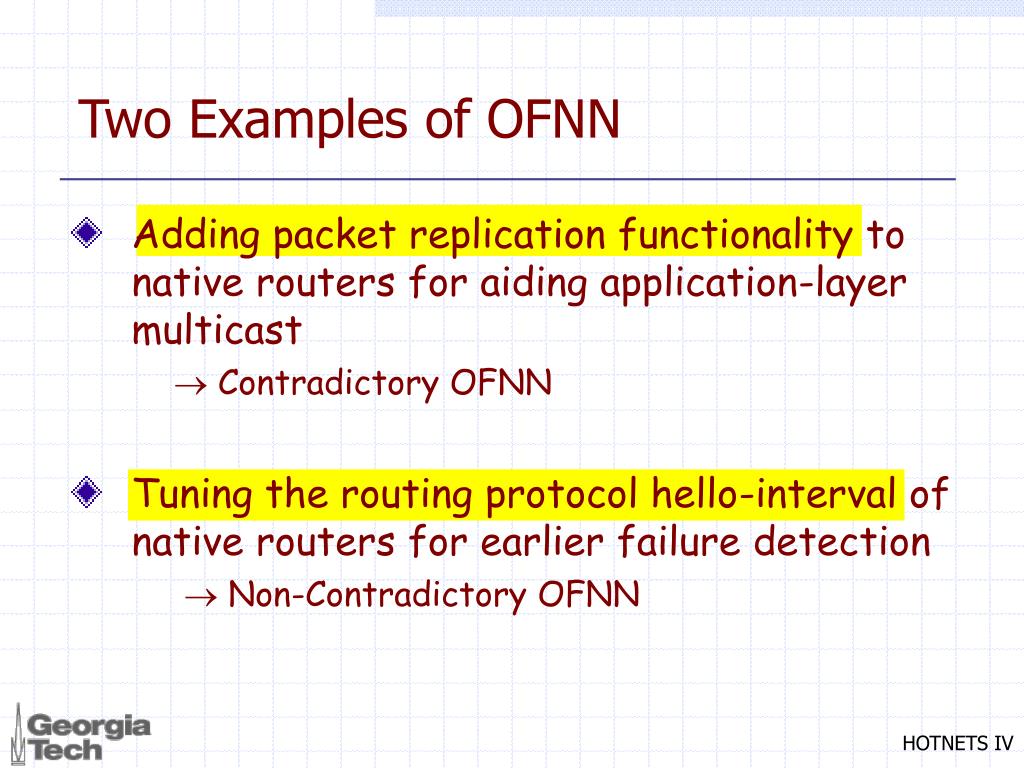 Two Examples of OFNN

Adding packet replication functionality to native routers for aiding application-layer multicast

$\rightarrow$ Contradictory OFNN

Tuning the routing protocol hello-interval of native routers for earlier failure detection

$\rightarrow$ Non-Contradictory OFNN

Georgia Tech

HOTNETS IV